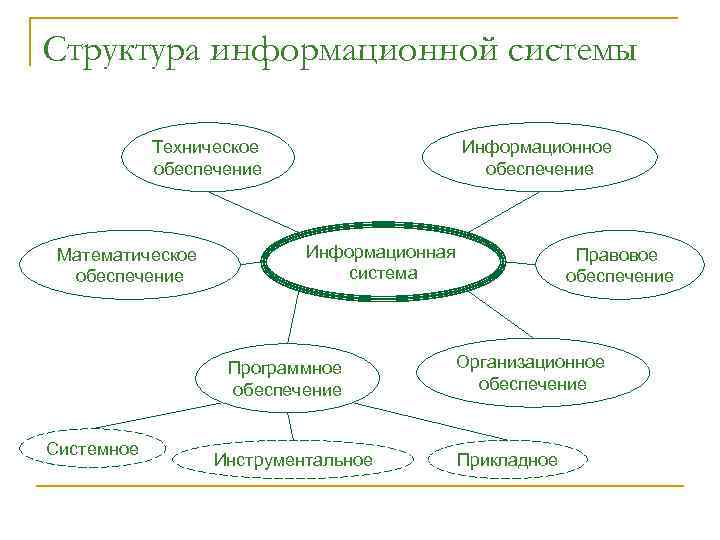 Структура информационной системы

Техническое обеспечение

Информационное обеспечение

Математическое обеспечение

Информационная система

Правовое обеспечение

Программное обеспечение

Организационное обеспечение

Системное

Инструментальное

Прикладное